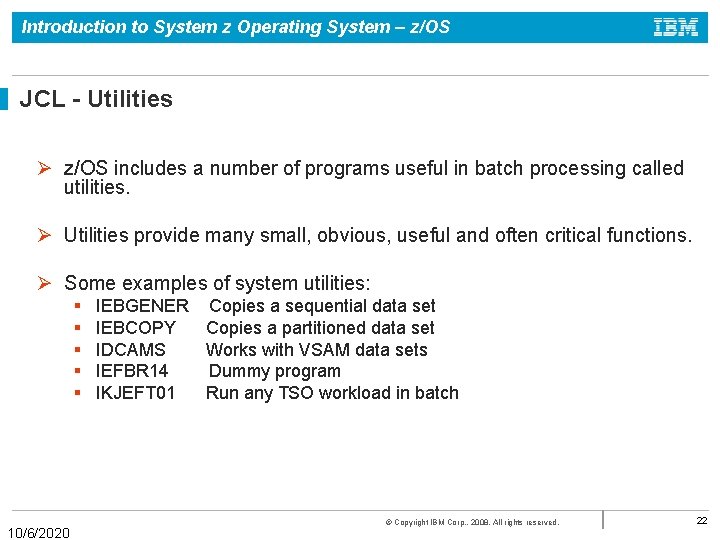 Introduction to System z Operating System – z/OS

IBM

JCL - Utilities

➢ z/OS includes a number of programs useful in batch processing called utilities.

➢ Utilities provide many small, obvious, useful and often critical functions.

➢ Some examples of system utilities:
▪ IEBGENER Copies a sequential data set
▪ IEBCOPY Copies a partitioned data set
▪ IDCAMS Works with VSAM data sets
▪ IEFBR14 Dummy program
▪ IKJEFT01 Run any TSO workload in batch

© Copyright IBM Corp., 2008. All rights reserved.

22

10/6/2020